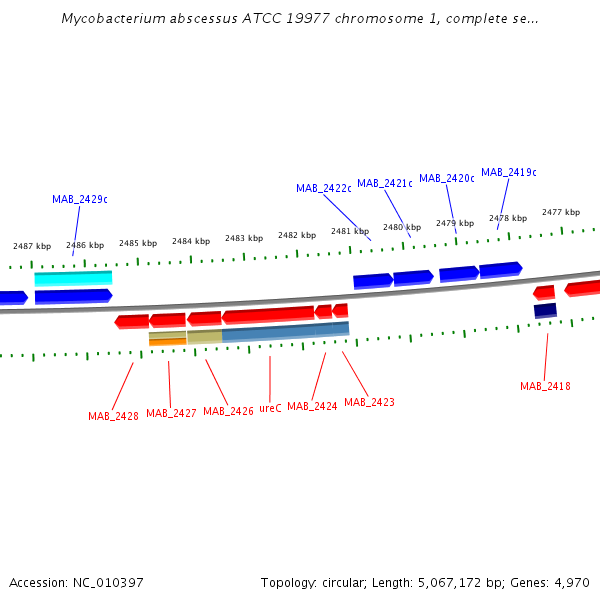 Mycobacterium abscessus ATCC 19977 chromosome 1, complete se...

MAB_2429c

MAB_2422c MAB_2421c MAB_2420c MAB_2419c

2487 kbp 2486 kbp 2485 kbp 2484 kbp 2483 kbp 2482 kbp 2481 kbp 2480 kbp 2479 kbp 2478 kbp 2477 kbp

MAB_2428 MAB_2427 MAB_2426 ureC MAB_2424 MAB_2423 MAB_2418

Accession: NC_010397

Topology: circular; Length: 5,067,172 bp; Genes: 4,970